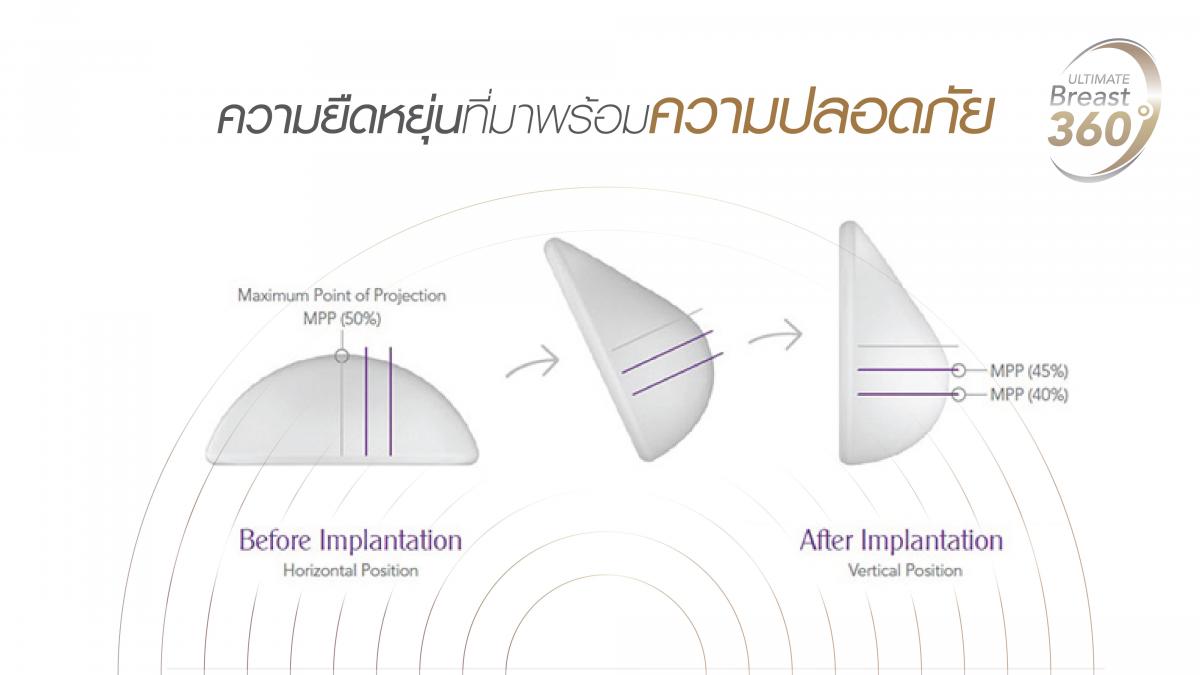 ความยืดหยุ่นที่มาพร้อมความปลอดภัย

ULTIMATE Breast 360°

Maximum Point of Projection MPP (50%)

MPP (45%)

MPP (40%)

Before Implantation
Horizontal Position

After Implantation
Vertical Position